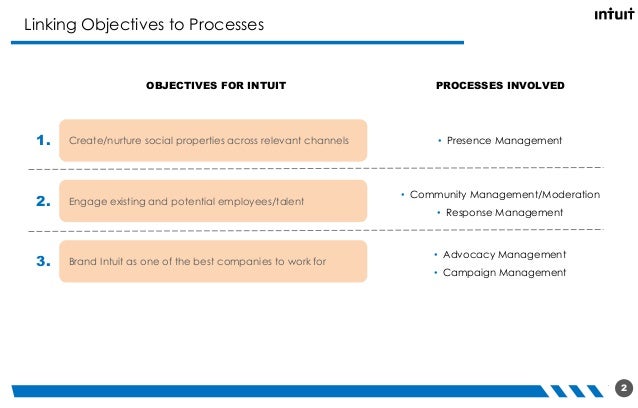 Linking Objectives to Processes

intuit

OBJECTIVES FOR INTUIT

PROCESSES INVOLVED

1. Create/nurture social properties across relevant channels

• Presence Management

2. Engage existing and potential employees/talent

• Community Management/Moderation
• Response Management

3. Brand Intuit as one of the best companies to work for

• Advocacy Management
• Campaign Management

2